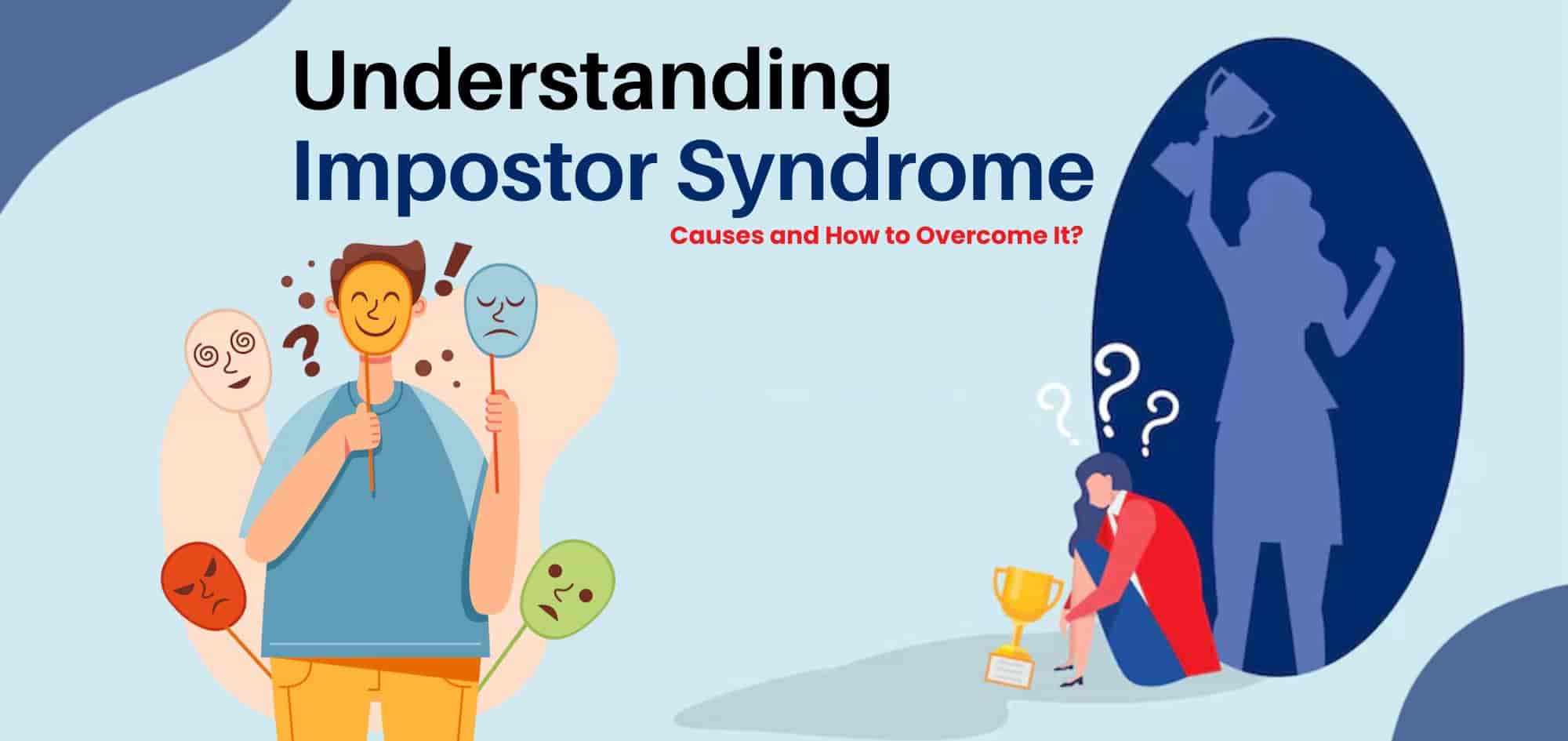 Understanding
Impostor Syndrome

Causes and How to Overcome It?